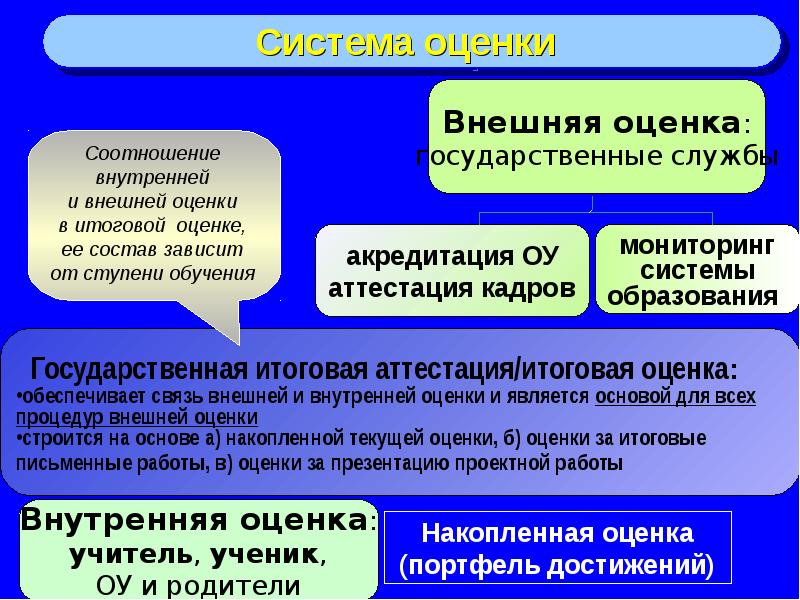 Система оценки

Соотношение внутренней и внешней оценки в итоговой оценке, ее состав зависит от ступени обучения

Внешняя оценка: государственные службы

акредитация ОУ аттестация кадров

мониторинг системы образования

Государственная итоговая аттестация/итоговая оценка:
•обеспечивает связь внешней и внутренней оценки и является основой для всех процедур внешней оценки
•строится на основе а) накопленной текущей оценки, б) оценки за итоговые письменные работы, в) оценки за презентацию проектной работы

Внутренняя оценка: учитель, ученик, ОУ и родители

Накопленная оценка (портфель достижений)